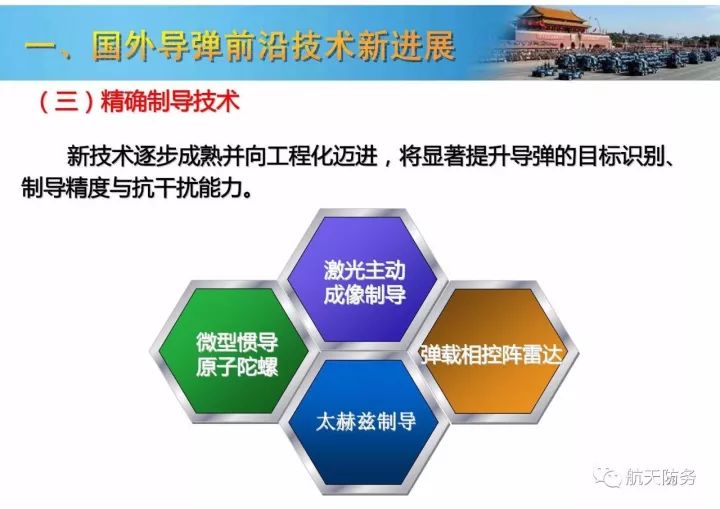 一、国外导弹前沿技术新进展

（三）精确制导技术

新技术逐步成熟并向工程化迈进，将显著提升导弹的目标识别、制导精度与抗干扰能力。

激光主动成像制导

微型惯导原子陀螺

弹载相控阵雷达

太赫兹制导

航天防务